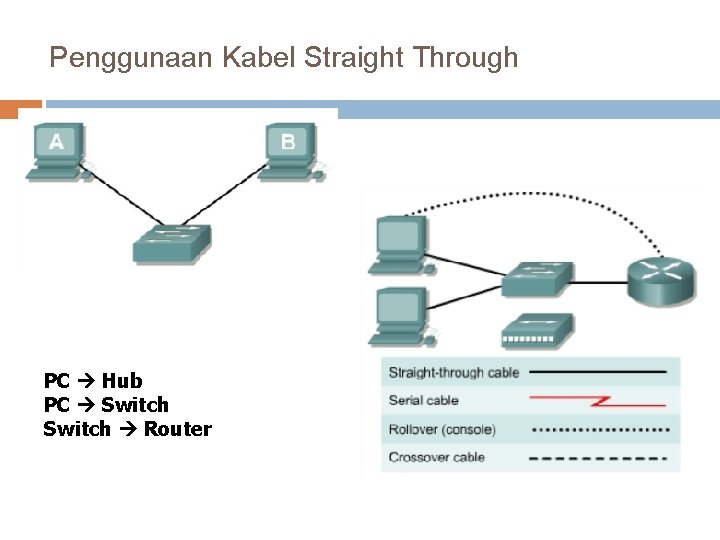 Penggunaan Kabel Straight Through

A

B

PC → Hub
PC → Switch
Switch → Router

Straight-through cable
Serial cable
Rollover (console)
Crossover cable